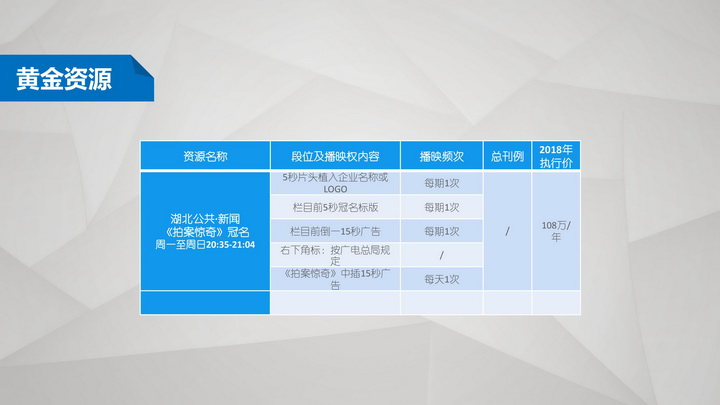 黄金资源

| 资源名称 | 段位及播映权内容 | 播映频次 | 总刊例 | 2018年执行价 |
|---|---|---|---|---|
| 湖北公共·新闻《拍案惊奇》冠名 周一至周日20:35-21:04 | 5秒片头植入企业名称或LOGO | 每期1次 | / | 108万/年 |
| | 栏目前5秒冠名标版 | 每期1次 | | |
| | 栏目前倒一15秒广告 | 每期1次 | | |
| | 右下角标：按广电总局规定 | / | | |
| | 《拍案惊奇》中插15秒广告 | 每天1次 | | |
| | | | | |